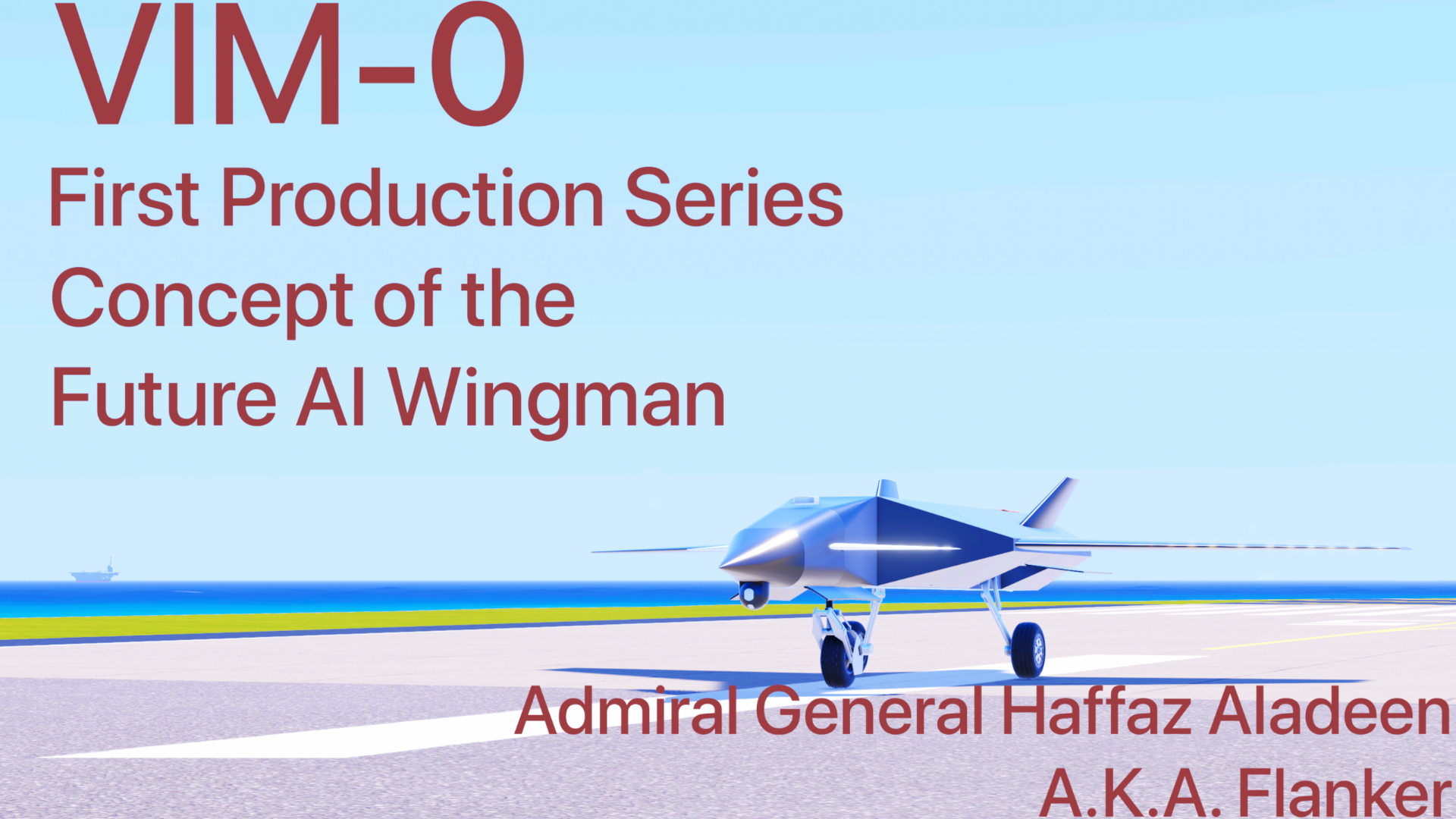 VIM-0

First Production Series
Concept of the
Future AI Wingman

Admiral General Haffaz Aladeen
A.K.A. Flanker